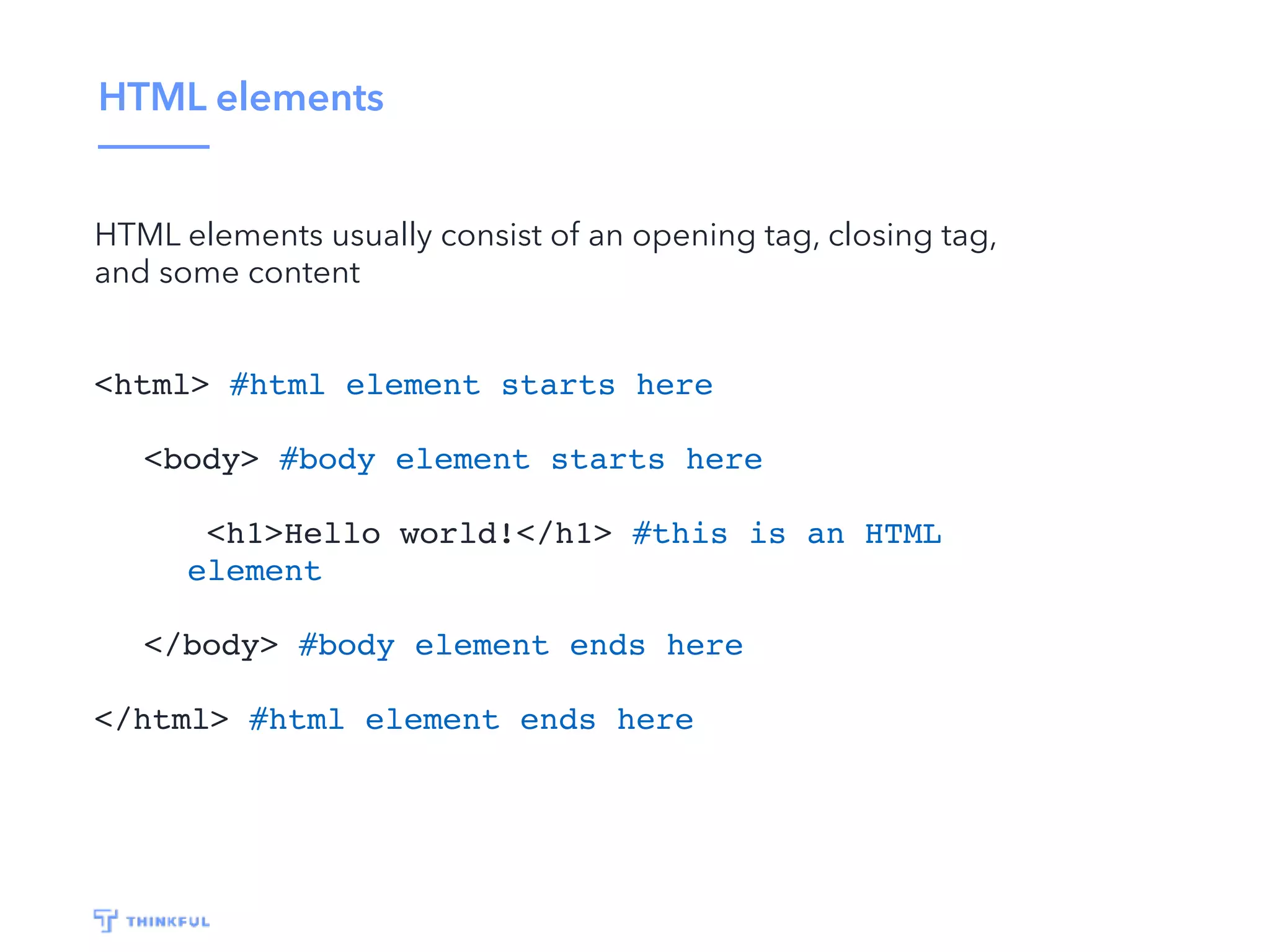 HTML elements

HTML elements usually consist of an opening tag, closing tag, and some content

<html> #html element starts here

<body> #body element starts here

<h1>Hello world!</h1> #this is an HTML element

</body> #body element ends here

</html> #html element ends here

THINKFUL